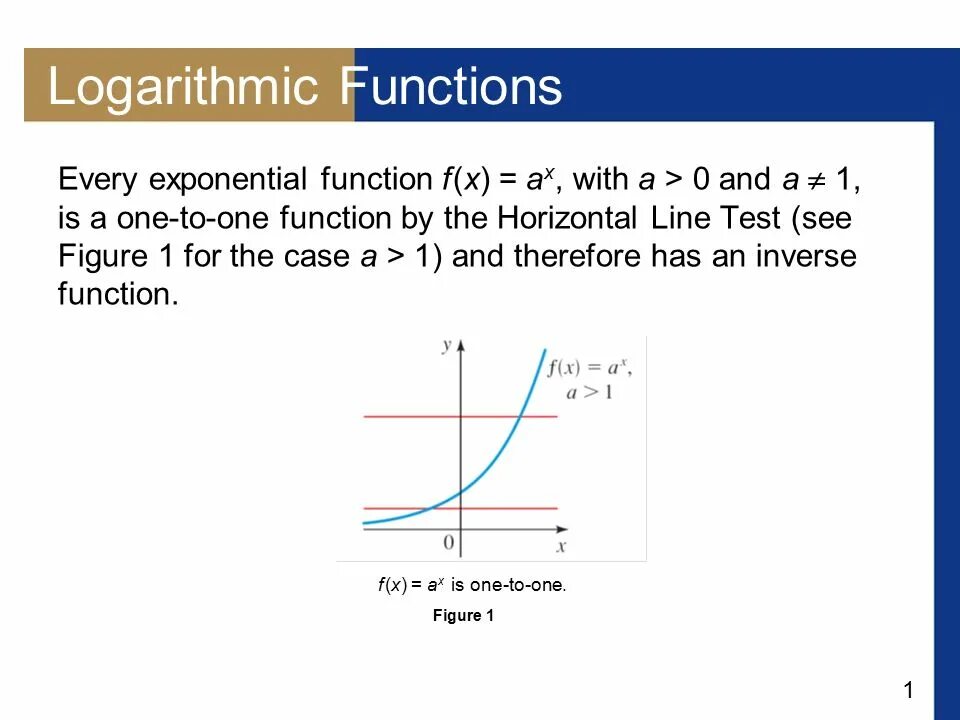 Logarithmic Functions

Every exponential function $f(x) = a^x$, with $a > 0$ and $a \neq 1$, is a one-to-one function by the Horizontal Line Test (see Figure 1 for the case $a > 1$) and therefore has an inverse function.

$y$

$f(x) = a^x$, $a > 1$

$0$

$x$

$f(x) = a^x$ is one-to-one.

Figure 1

1